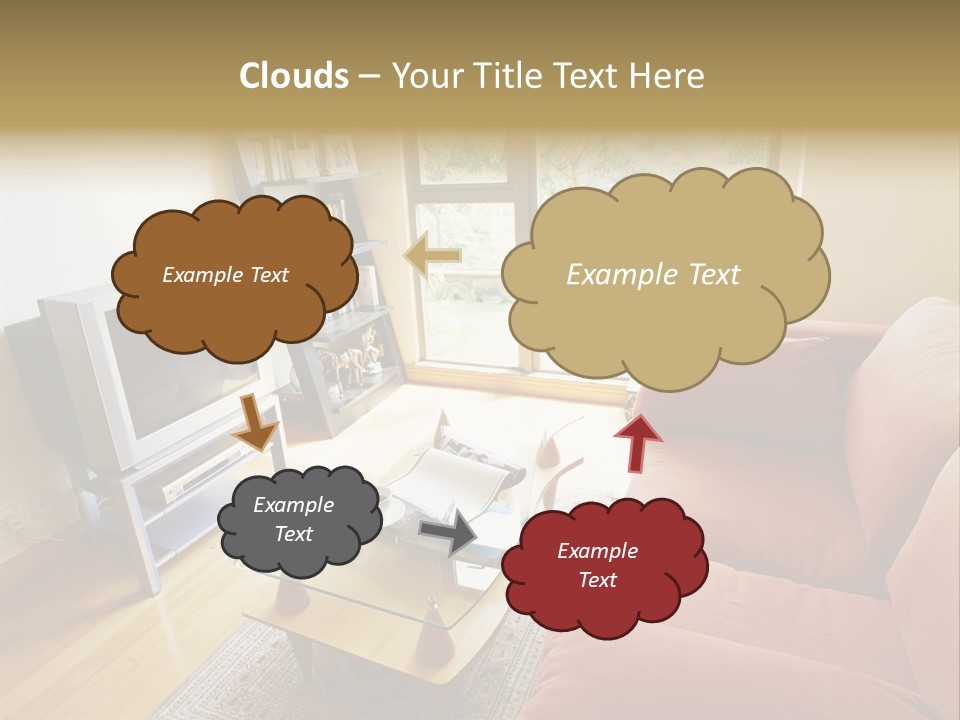 Clouds – Your Title Text Here

Example Text

Example Text

Example Text

Example Text